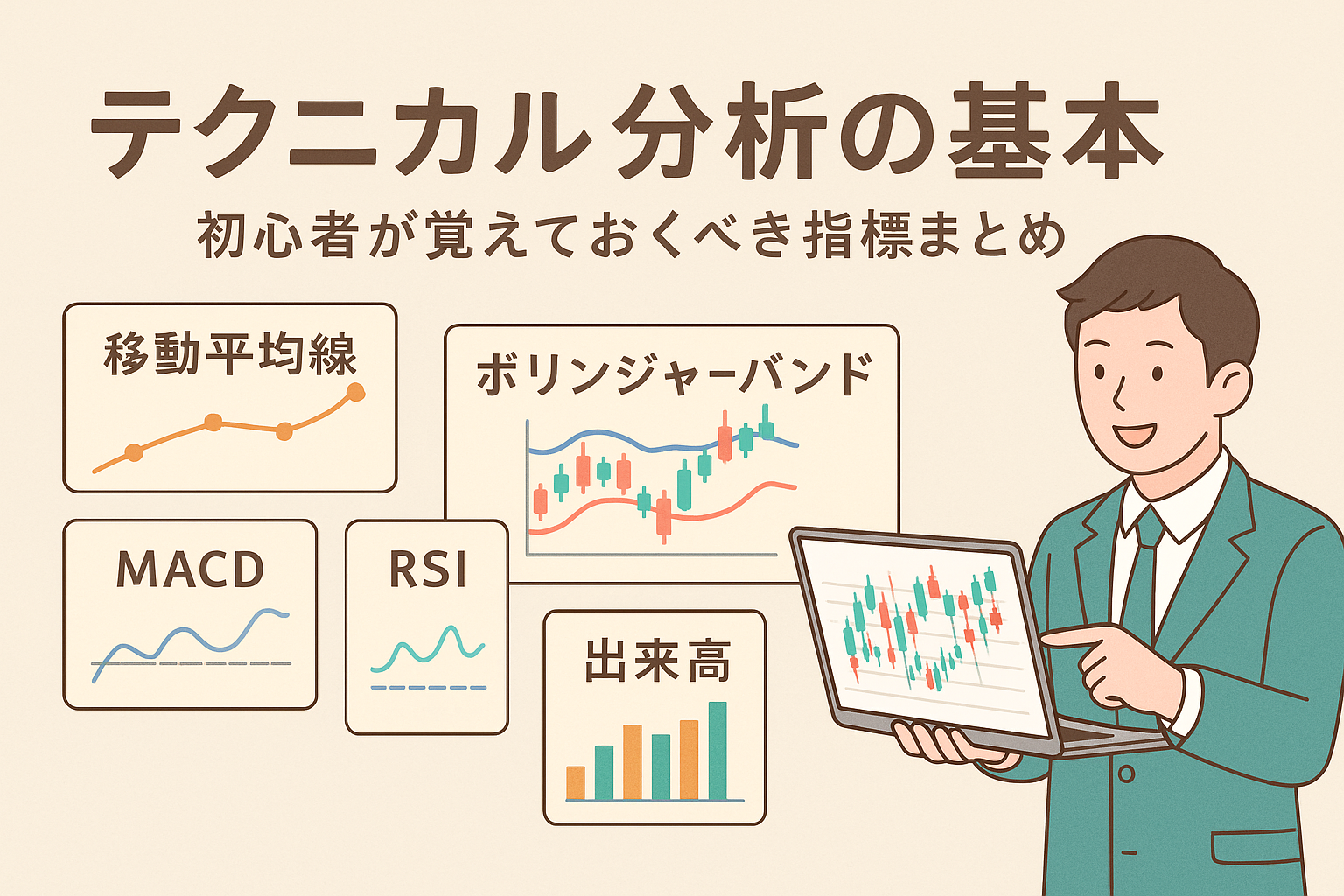 テクニカル分析の基本

初心者が覚えておくべき指標まとめ

移動平均線

ボリンジャーバンド

MACD

RSI

出来高